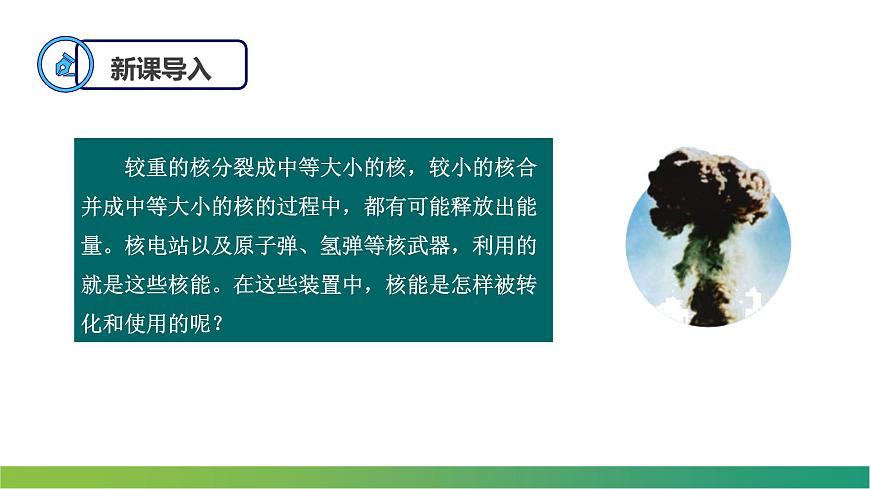 新课导入

较重的核分裂成中等大小的核，较小的核合并成中等大小的核的过程中，都有可能释放出能量。核电站以及原子弹、氢弹等核武器，利用的就是这些核能。在这些装置中，核能是怎样被转化和使用的呢？